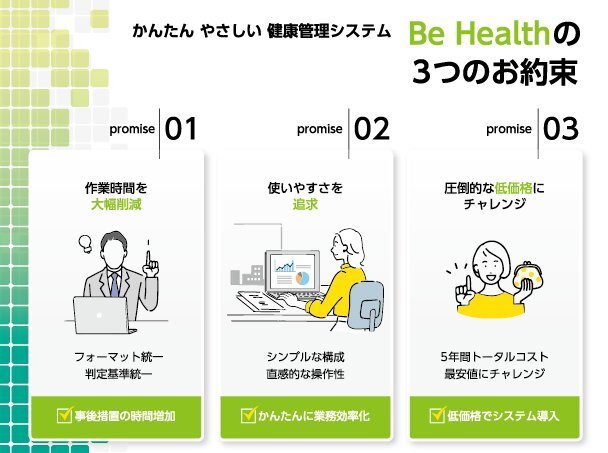 かんたん やさしい 健康管理システム Be Healthの
3つのお約束

promise 01

作業時間を
大幅削減

フォーマット統一
判定基準統一

事後措置の時間増加

promise 02

使いやすさを
追求

シンプルな構成
直感的な操作性

かんたんに業務効率化

promise 03

圧倒的な低価格に
チャレンジ

5年間トータルコスト
最安値にチャレンジ

低価格でシステム導入